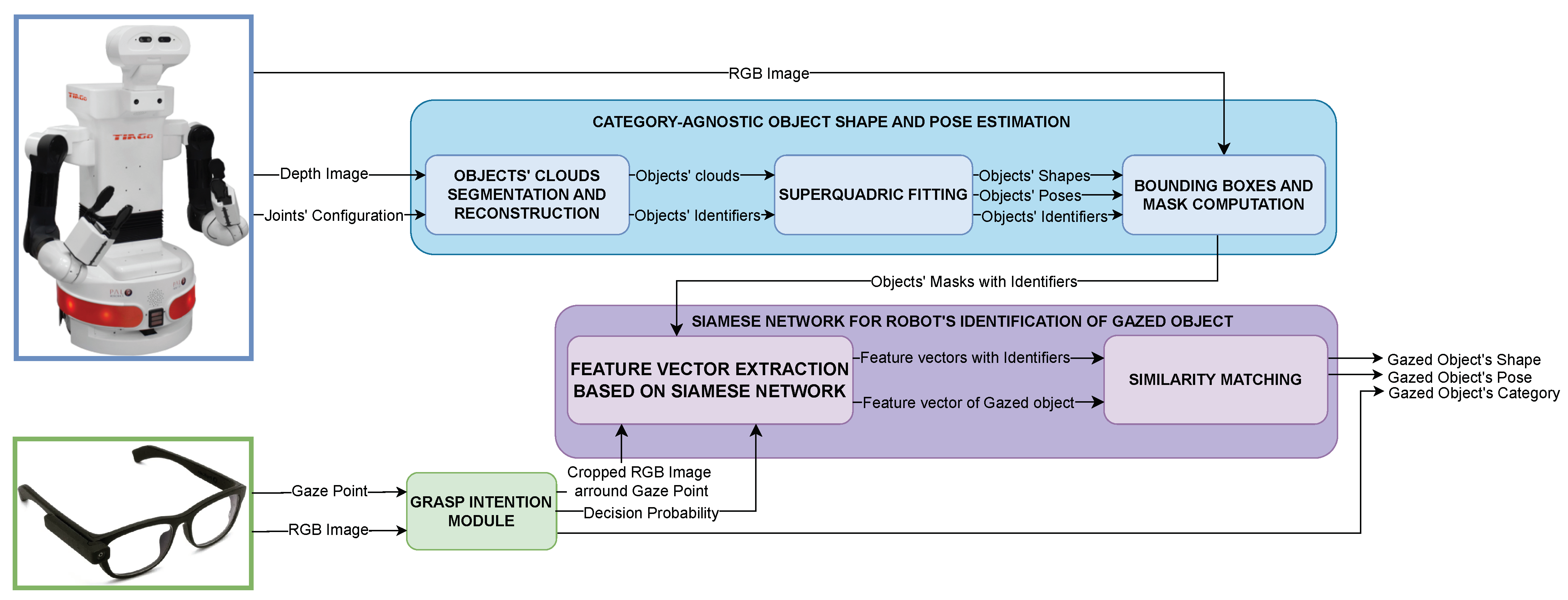 TIAGo
TIAGo
PAL

RGB Image

CATEGORY-AGNOSTIC OBJECT SHAPE AND POSE ESTIMATION

Depth Image
Joints' Configuration

OBJECTS' CLOUDS SEGMENTATION AND RECONSTRUCTION

Objects' clouds
Objects' Identifiers

SUPERQUADRIC FITTING

Objects' Shapes
Objects' Poses
Objects' Identifiers

BOUNDING BOXES AND MASK COMPUTATION

Objects' Masks with Identifiers

SIAMESE NETWORK FOR ROBOT'S IDENTIFICATION OF GAZED OBJECT

FEATURE VECTOR EXTRACTION BASED ON SIAMESE NETWORK

Feature vectors with Identifiers
Feature vector of Gazed object

SIMILARITY MATCHING

Gazed Object's Shape
Gazed Object's Pose
Gazed Object's Category

Gaze Point
RGB Image

GRASP INTENTION MODULE

Cropped RGB Image arround Gaze Point
Decision Probability